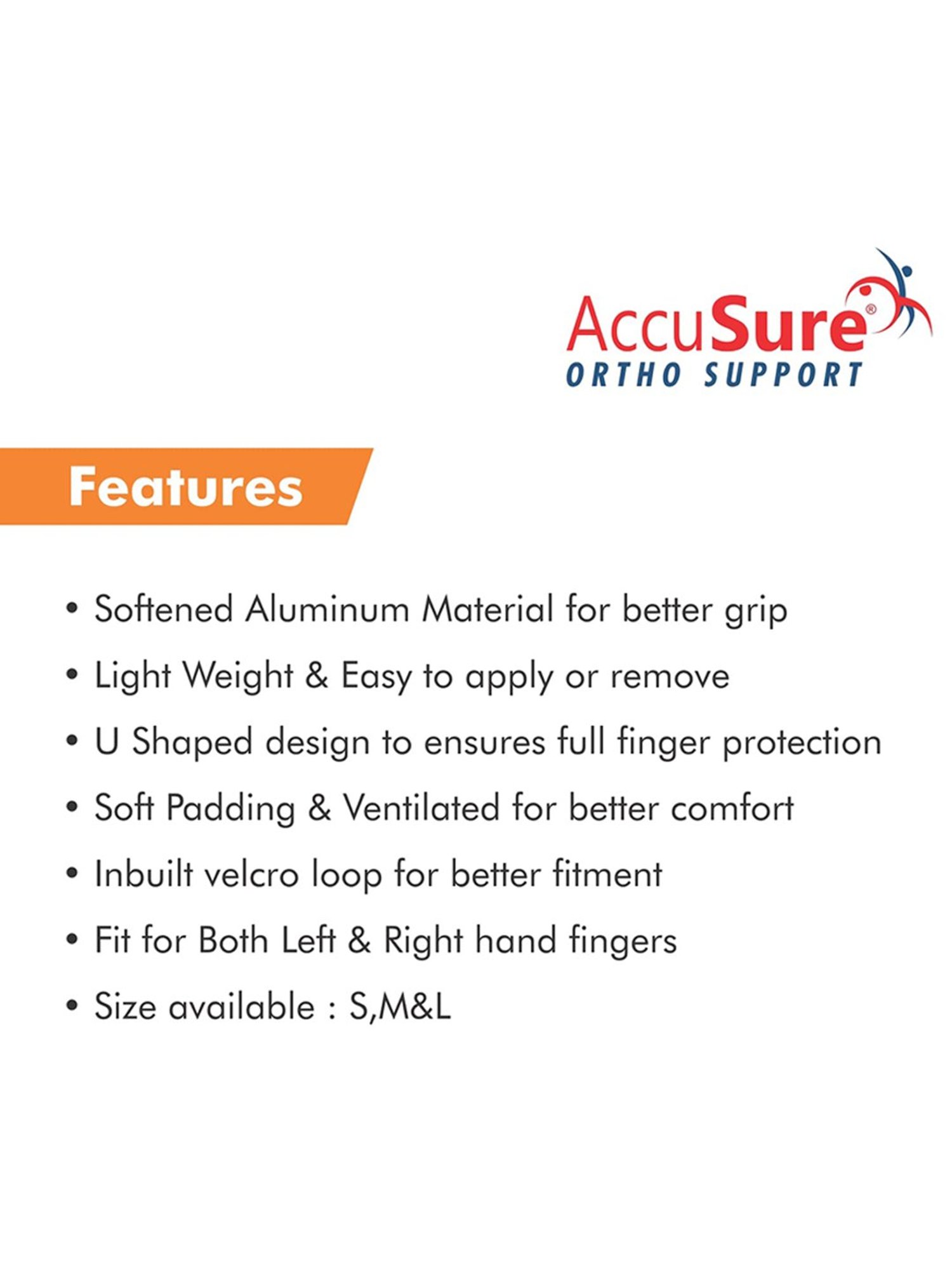 AccuSure®
ORTHO SUPPORT

Features

• Softened Aluminum Material for better grip
• Light Weight & Easy to apply or remove
• U Shaped design to ensures full finger protection
• Soft Padding & Ventilated for better comfort
• Inbuilt velcro loop for better fitment
• Fit for Both Left & Right hand fingers
• Size available : S,M&L